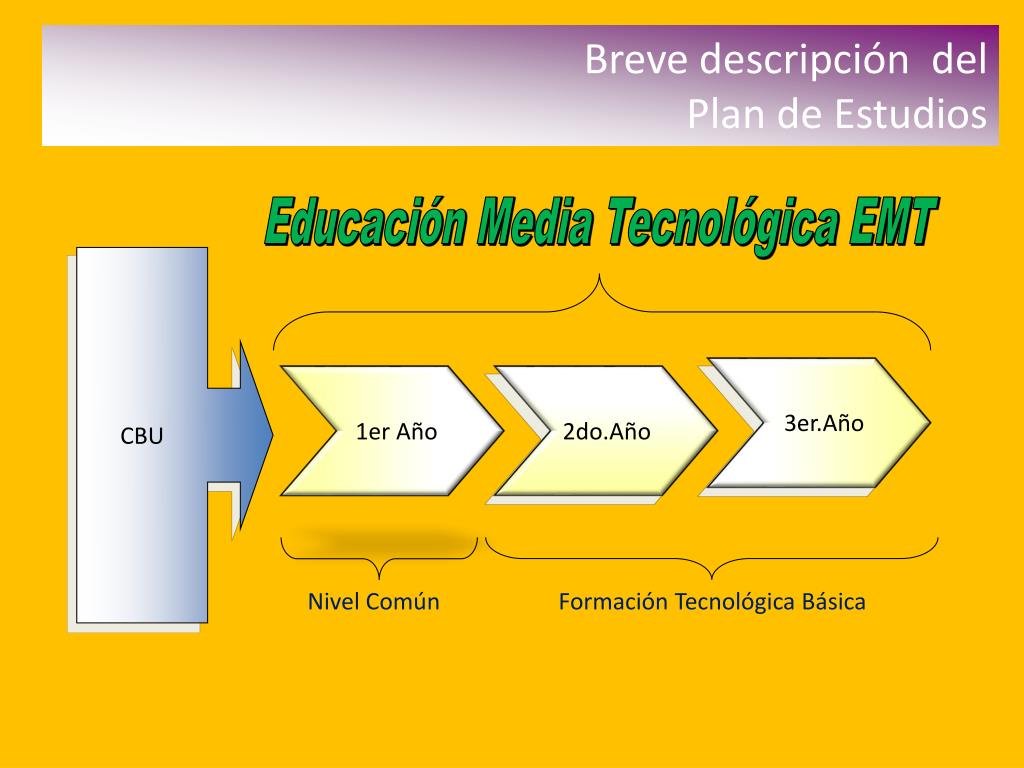 Breve descripción del
Plan de Estudios

Educación Media Tecnológica EMT

CBU

1er Año

2do.Año

3er.Año

Nivel Común

Formación Tecnológica Básica